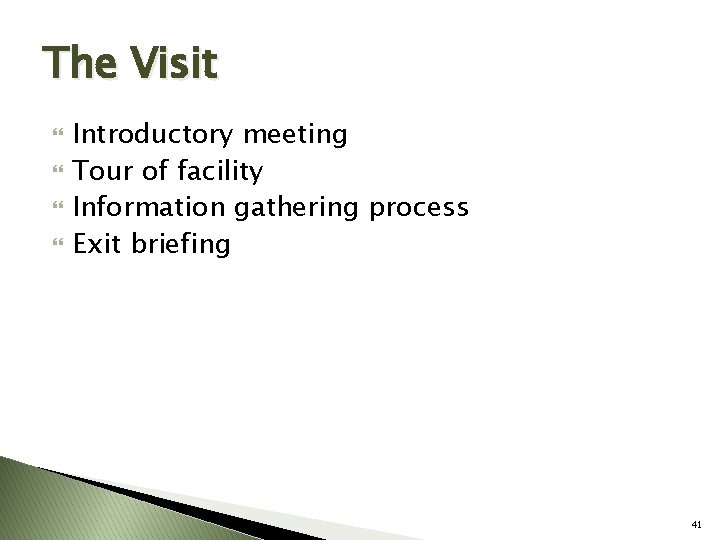 The Visit

Introductory meeting
Tour of facility
Information gathering process
Exit briefing

41